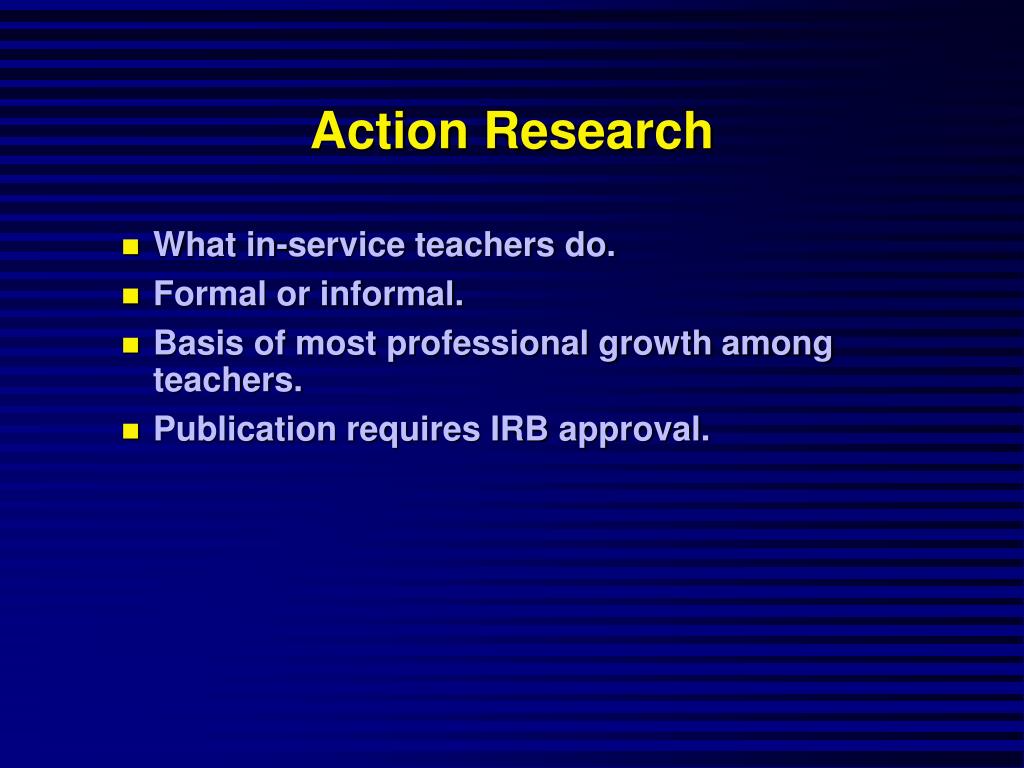 Action Research

- What in-service teachers do.
- Formal or informal.
- Basis of most professional growth among teachers.
- Publication requires IRB approval.